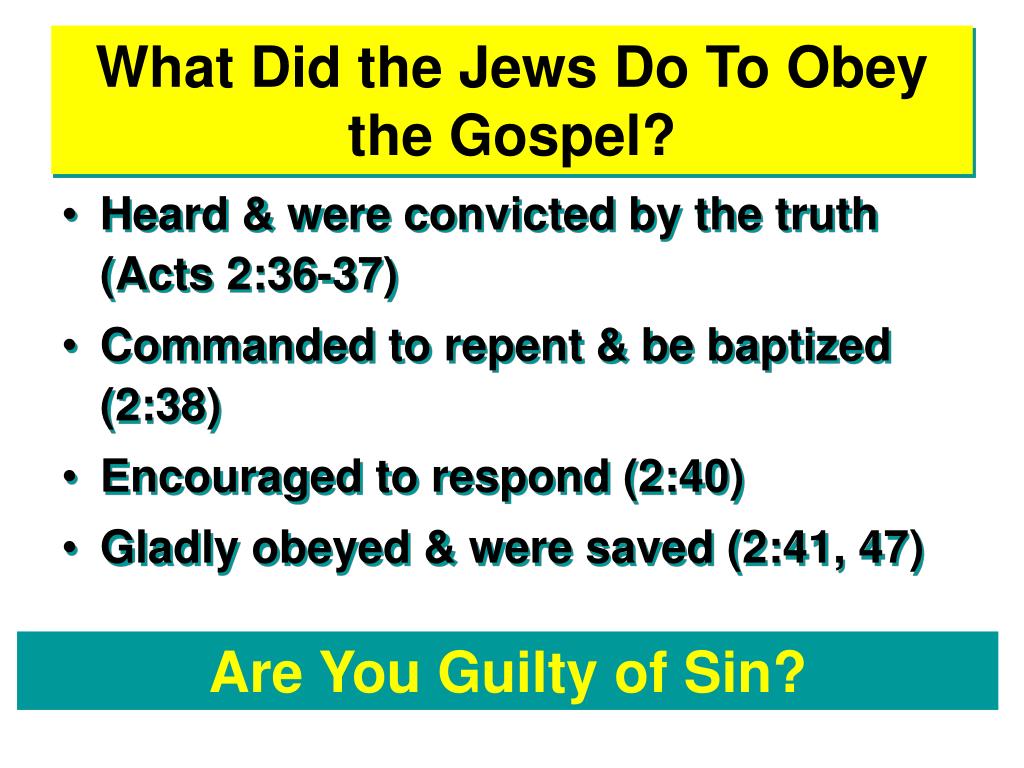 What Did the Jews Do To Obey the Gospel?

• Heard & were convicted by the truth (Acts 2:36-37)
• Commanded to repent & be baptized (2:38)
• Encouraged to respond (2:40)
• Gladly obeyed & were saved (2:41, 47)

Are You Guilty of Sin?